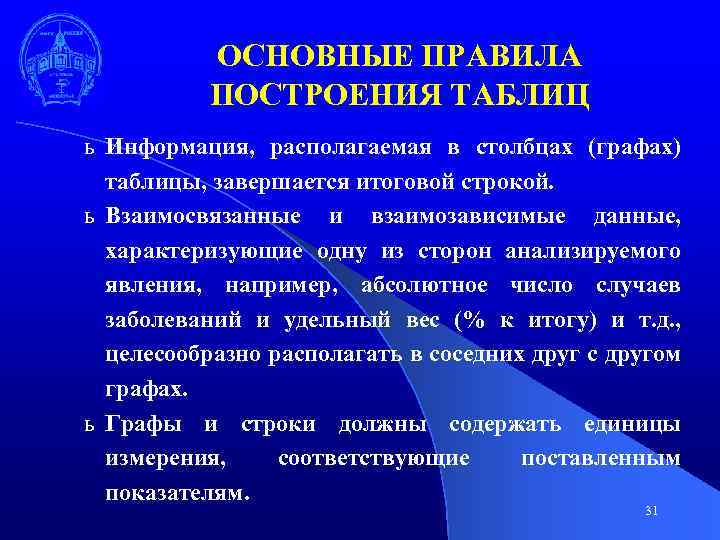 ОСНОВНЫЕ ПРАВИЛА ПОСТРОЕНИЯ ТАБЛИЦ

ь Информация, располагаемая в столбцах (графах) таблицы, завершается итоговой строкой.

ь Взаимосвязанные и взаимозависимые данные, характеризующие одну из сторон анализируемого явления, например, абсолютное число случаев заболеваний и удельный вес (% к итогу) и т.д., целесообразно располагать в соседних друг с другом графах.

ь Графы и строки должны содержать единицы измерения, соответствующие поставленным показателям.

31